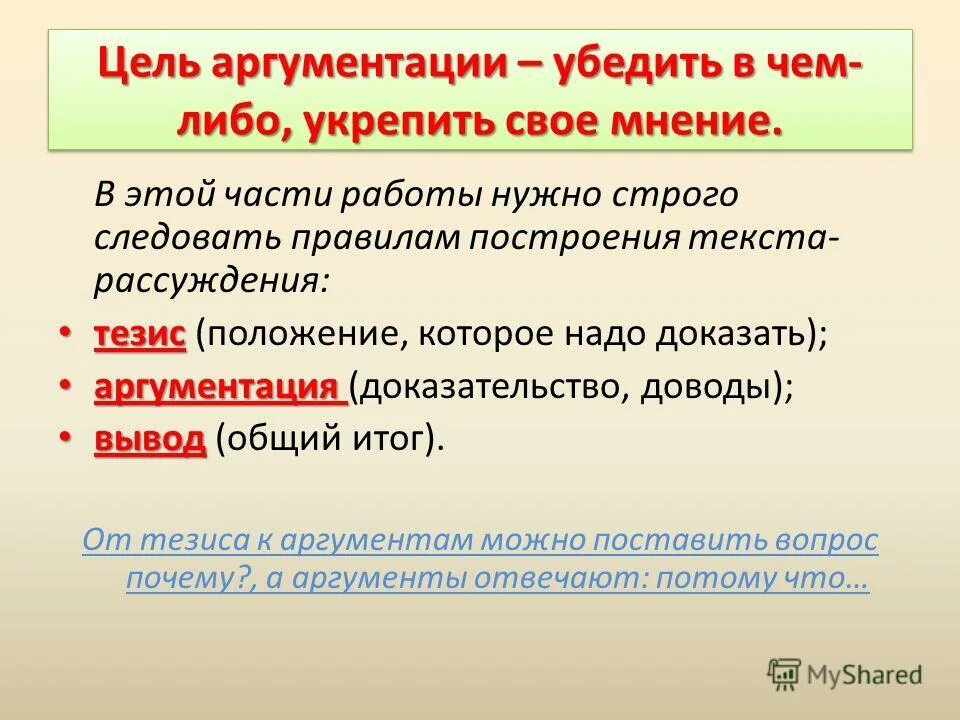 Цель аргументации – убедить в чем-либо, укрепить свое мнение.

В этой части работы нужно строго следовать правилам построения текста-рассуждения:

• тезис (положение, которое надо доказать);
• аргументация (доказательство, доводы);
• вывод (общий итог).

От тезиса к аргументам можно поставить вопрос почему?, а аргументы отвечают: потому что…

MyShared